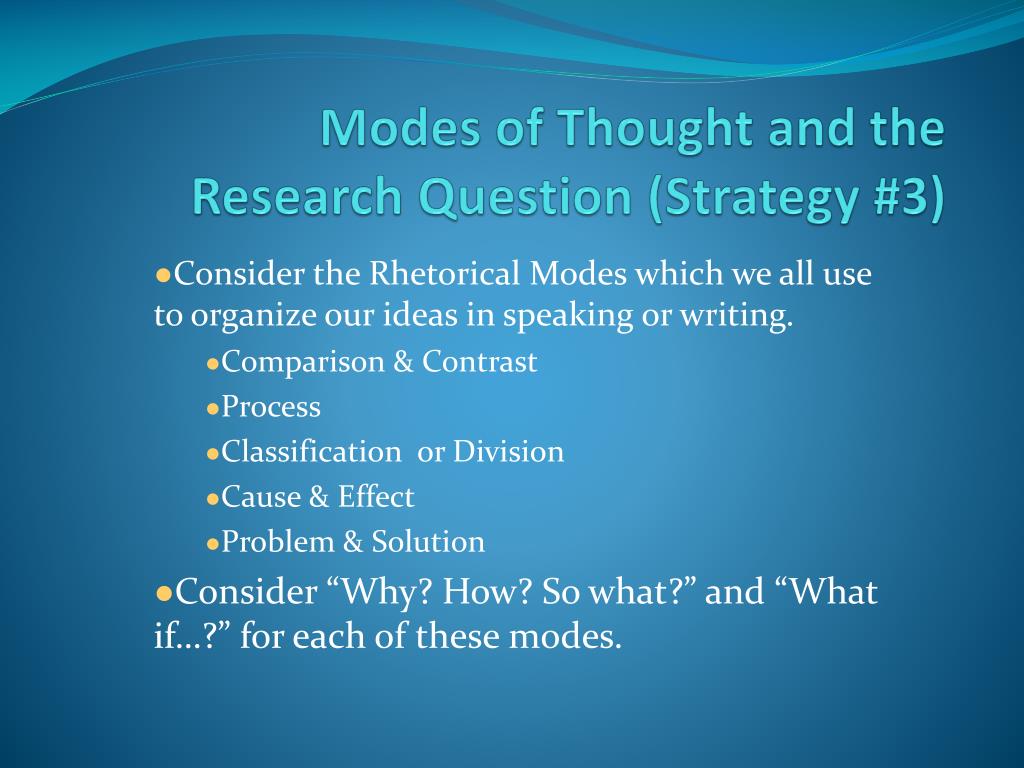 Modes of Thought and the Research Question (Strategy #3)

●Consider the Rhetorical Modes which we all use to organize our ideas in speaking or writing.

●Comparison & Contrast
●Process
●Classification or Division
●Cause & Effect
●Problem & Solution

●Consider “Why? How? So what?” and “What if…?” for each of these modes.